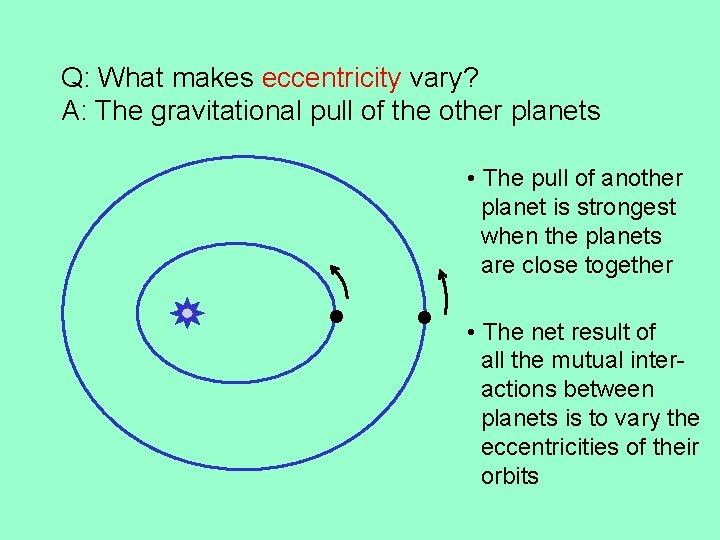 Q: What makes eccentricity vary?
A: The gravitational pull of the other planets

• The pull of another planet is strongest when the planets are close together

• The net result of all the mutual interactions between planets is to vary the eccentricities of their orbits